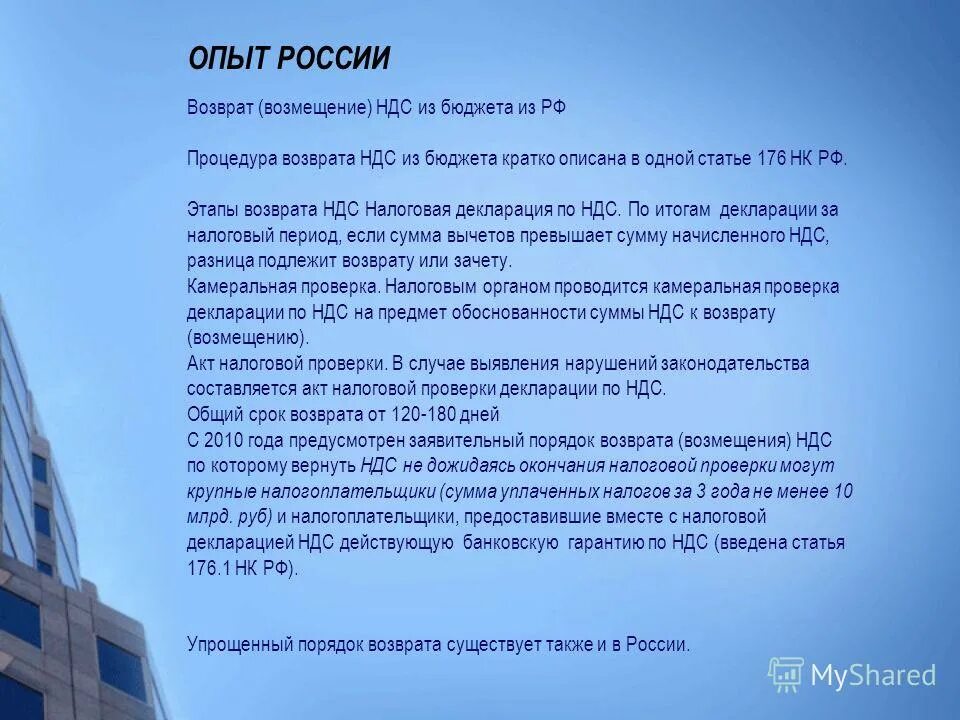 ОПЫТ РОССИИ

Возврат (возмещение) НДС из бюджета из РФ

Процедура возврата НДС из бюджета кратко описана в одной статье 176 НК РФ.

Этапы возврата НДС Налоговая декларация по НДС. По итогам декларации за налоговый период, если сумма вычетов превышает сумму начисленного НДС, разница подлежит возврату или зачету.
Камеральная проверка. Налоговым органом проводится камеральная проверка декларации по НДС на предмет обоснованности суммы НДС к возврату (возмещению).
Акт налоговой проверки. В случае выявления нарушений законодательства составляется акт налоговой проверки декларации по НДС.
Общий срок возврата от 120-180 дней
С 2010 года предусмотрен заявительный порядок возврата (возмещения) НДС по которому вернуть НДС не дожидаясь окончания налоговой проверки могут крупные налогоплательщики (сумма уплаченных налогов за 3 года не менее 10 млрд. руб) и налогоплательщики, предоставившие вместе с налоговой декларацией НДС действующую банковскую гарантию по НДС (введена статья 176.1 НК РФ).

Упрощенный порядок возврата существует также и в России.

MyShared